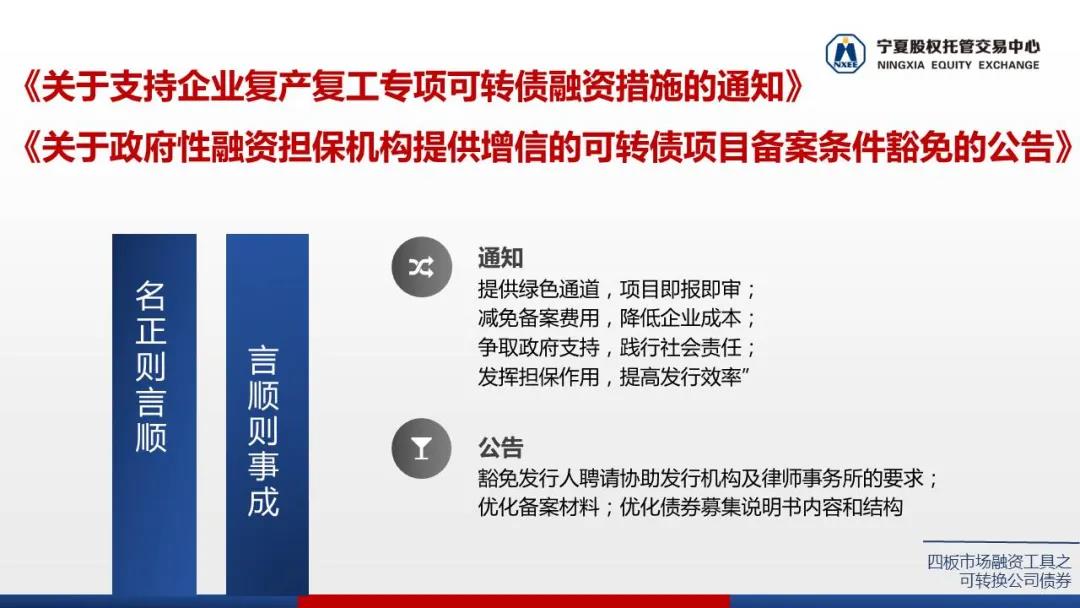 NXEE 宁夏股权托管交易中心 NINGXIA EQUITY EXCHANGE

《关于支持企业复产复工专项可转债融资措施的通知》

《关于政府性融资担保机构提供增信的可转债项目备案条件豁免的公告》

名正则言顺

言顺则事成

通知

提供绿色通道，项目即报即审；

减免备案费用，降低企业成本；

争取政府支持，践行社会责任；

发挥担保作用，提高发行效率”

公告

豁免发行人聘请协助发行机构及律师事务所的要求；

优化备案材料；优化债券募集说明书内容和结构

四板市场融资工具之
可转换公司债券